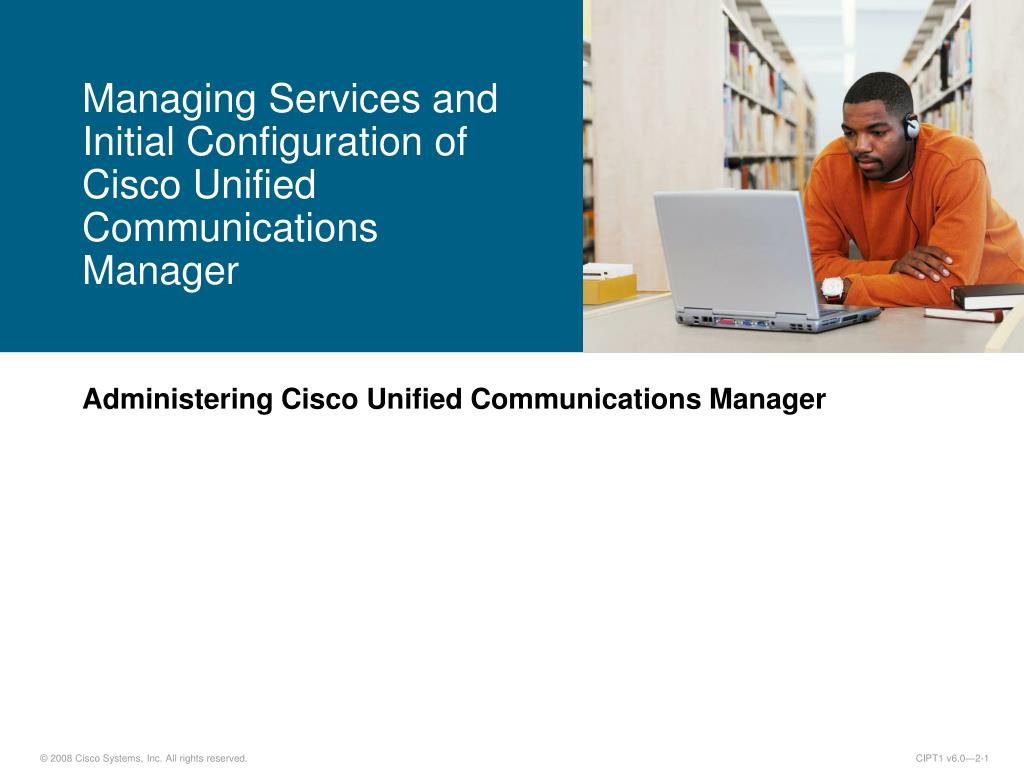 Managing Services and Initial Configuration of Cisco Unified Communications Manager

Administering Cisco Unified Communications Manager

© 2008 Cisco Systems, Inc. All rights reserved.

CIPT1 v6.0—2-1